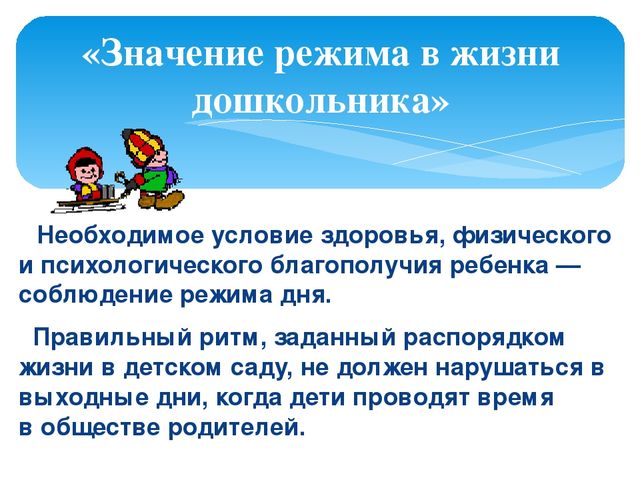 «Значение режима в жизни дошкольника»

Необходимое условие здоровья, физического и психологического благополучия ребенка — соблюдение режима дня.

Правильный ритм, заданный распорядком жизни в детском саду, не должен нарушаться в выходные дни, когда дети проводят время в обществе родителей.